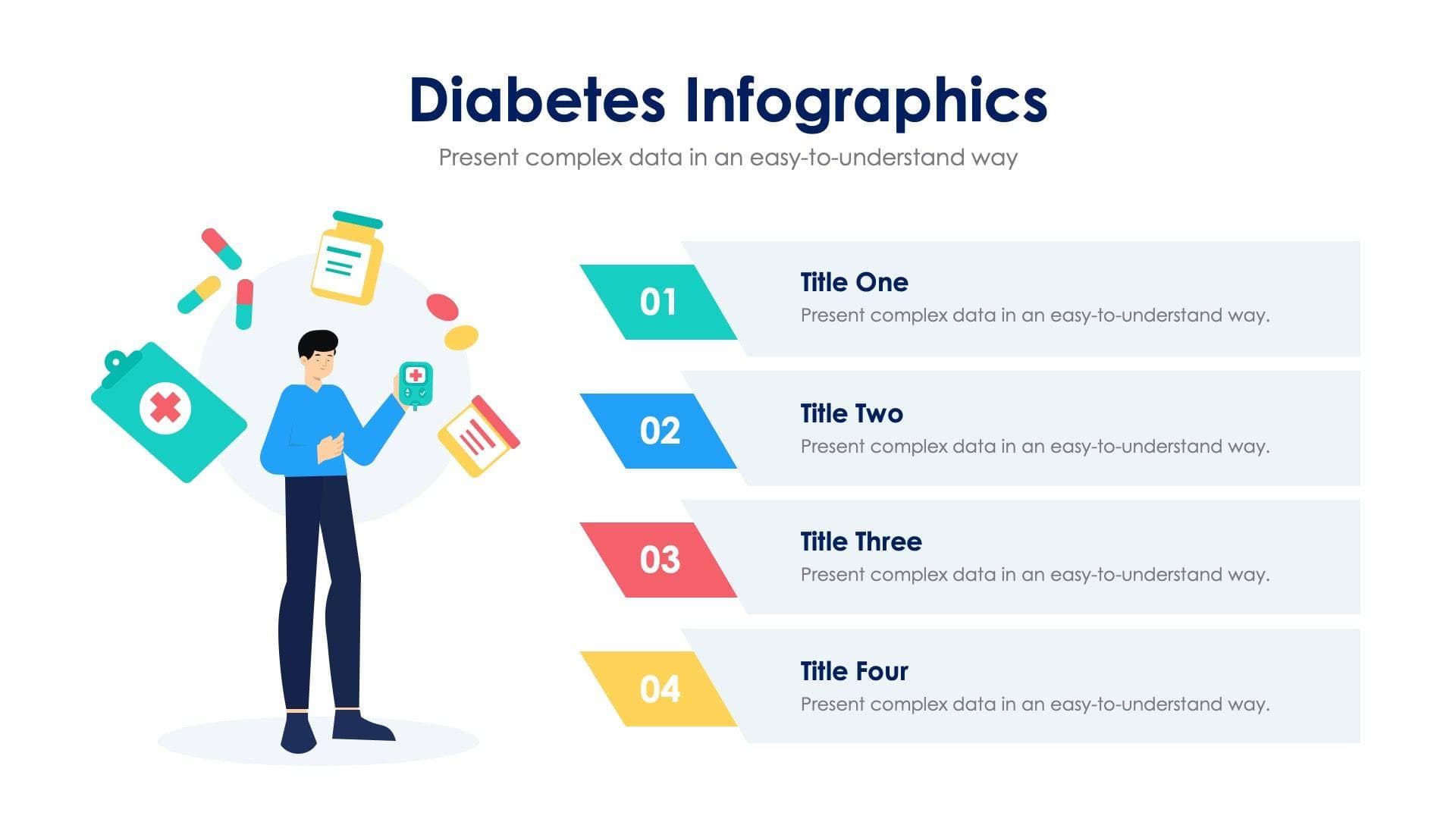 Diabetes Infographics

Present complex data in an easy-to-understand way

01

Title One

Present complex data in an easy-to-understand way.

02

Title Two

Present complex data in an easy-to-understand way.

03

Title Three

Present complex data in an easy-to-understand way.

04

Title Four

Present complex data in an easy-to-understand way.